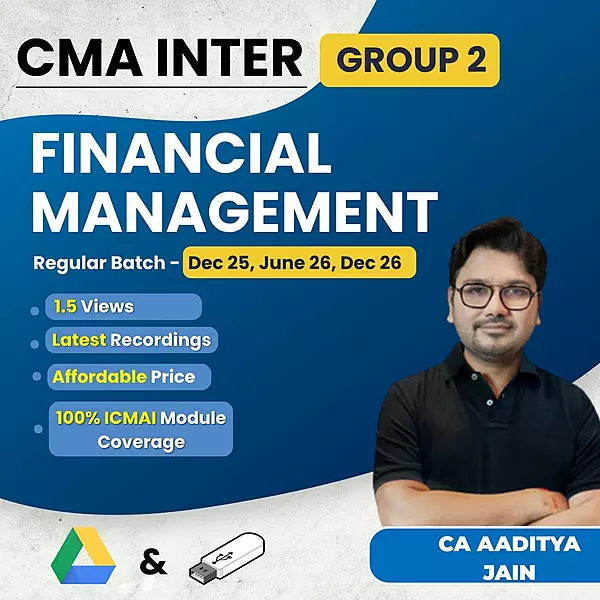 CMA INTER GROUP 2

FINANCIAL MANAGEMENT

Regular Batch - Dec 25, June 26, Dec 26

1.5 Views

Latest Recordings

Affordable Price

100% ICMAI Module Coverage

&

CA AADITYA JAIN